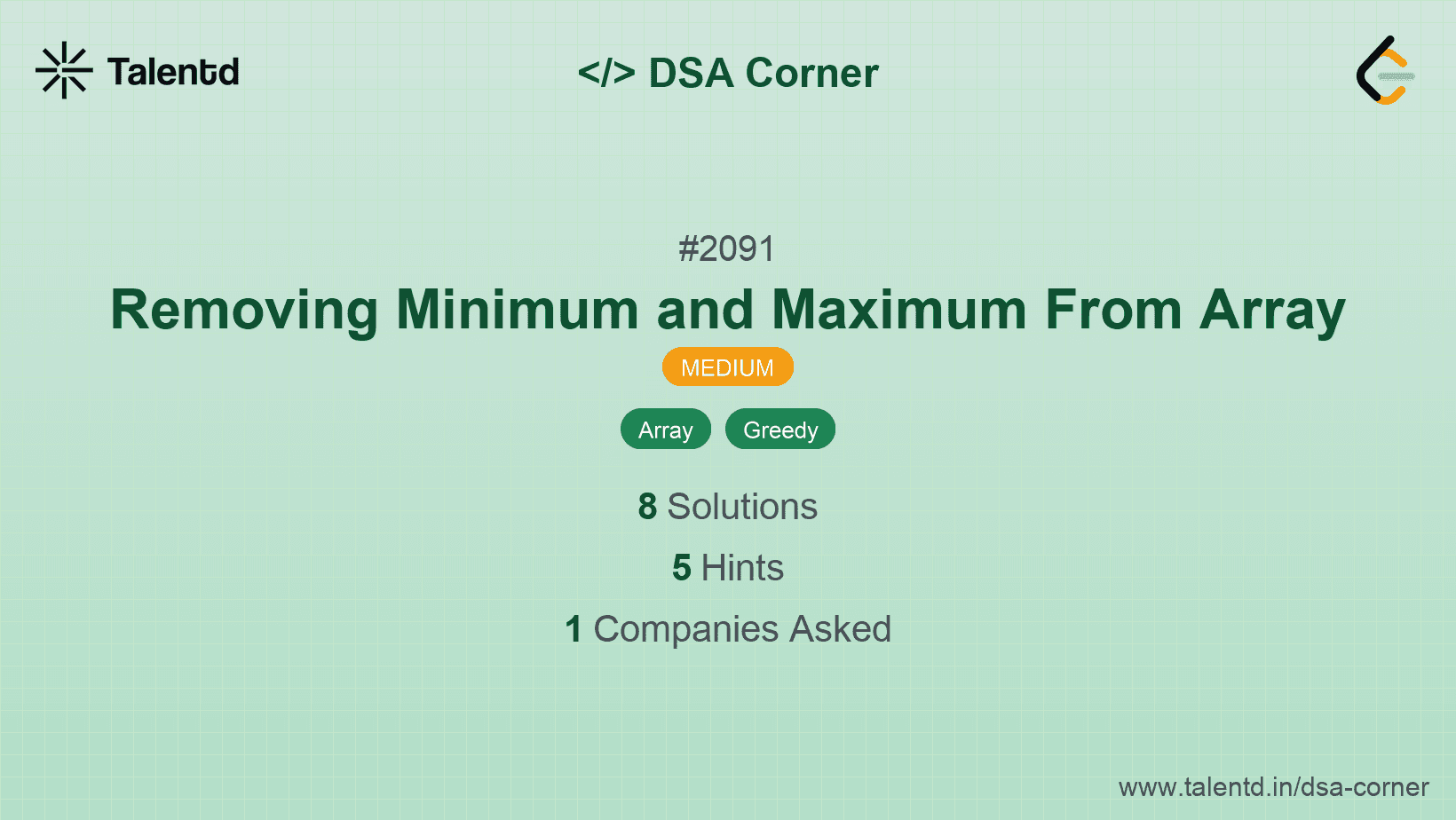 Talentd

</> DSA Corner

#2091

Removing Minimum and Maximum From Array

MEDIUM

Array Greedy

8 Solutions

5 Hints

1 Companies Asked

www.talentd.in/dsa-corner